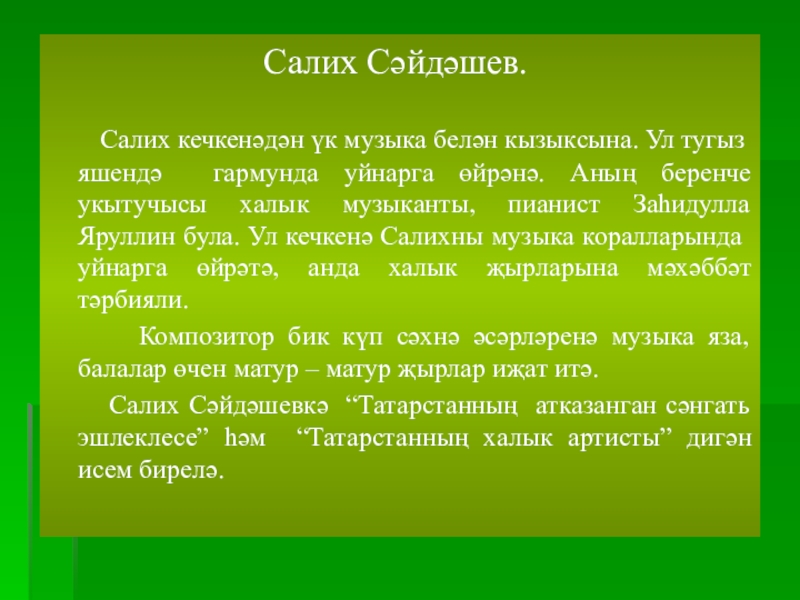 Салих Сәйдәшев.

Салих кечкенәдән үк музыка белән кызыксына. Ул тугыз яшендә гармунда уйнарга өйрәнә. Аның беренче укытучысы халык музыканты, пианист Заһидулла Яруллин була. Ул кечкенә Салихны музыка коралларында уйнарга өйрәтә, анда халык җырларына мәхәббәт тәрбияли.

Композитор бик күп сәхнә әсәрләренә музыка яза, балалар өчен матур – матур җырлар иҗат итә.

Салих Сәйдәшевкә “Татарстанның атказанган сәнгать эшлеклесе” һәм “Татарстанның халык артисты” дигән исем бирелә.